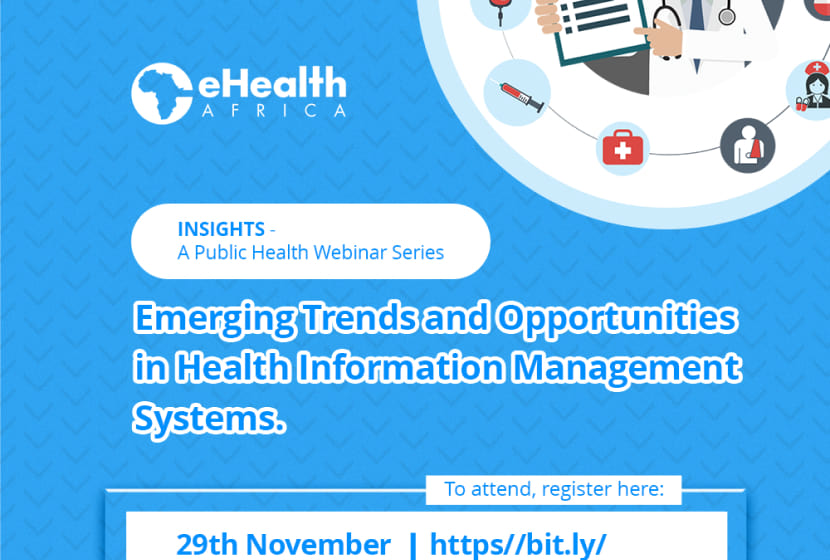 eHealth
AFRICA

INSIGHTS -
A Public Health Webinar Series

Emerging Trends and Opportunities in Health Information Management Systems.

To attend, register here:

29th November | https//bit.ly/